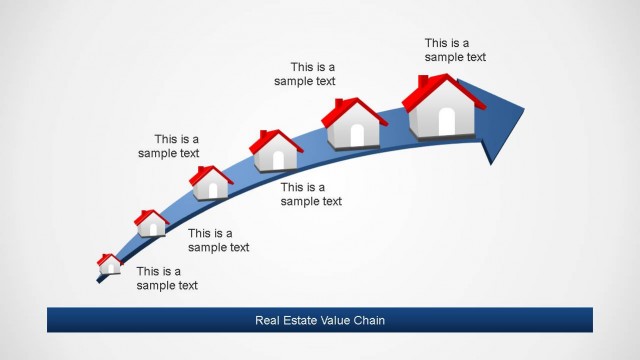 This is a sample text

This is a sample text

This is a sample text

This is a sample text

This is a sample text

This is a sample text

Real Estate Value Chain